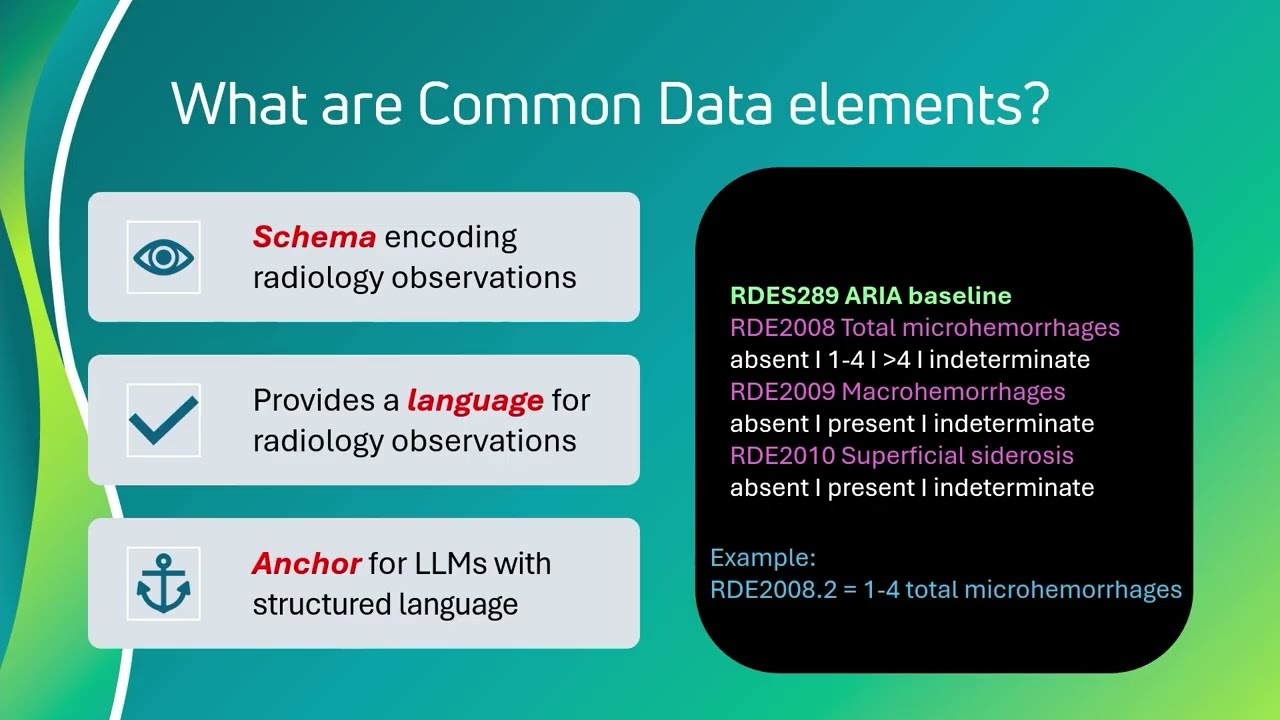 What are Common Data elements?

Schema encoding radiology observations

Provides a language for radiology observations

Anchor for LLMs with structured language

RDES289 ARIA baseline
RDE2008 Total microhemorrhages
absent I 1-4 I >4 I indeterminate
RDE2009 Macrohemorrhages
absent I present I indeterminate
RDE2010 Superficial siderosis
absent I present I indeterminate

Example:
RDE2008.2 = 1-4 total microhemorrhages